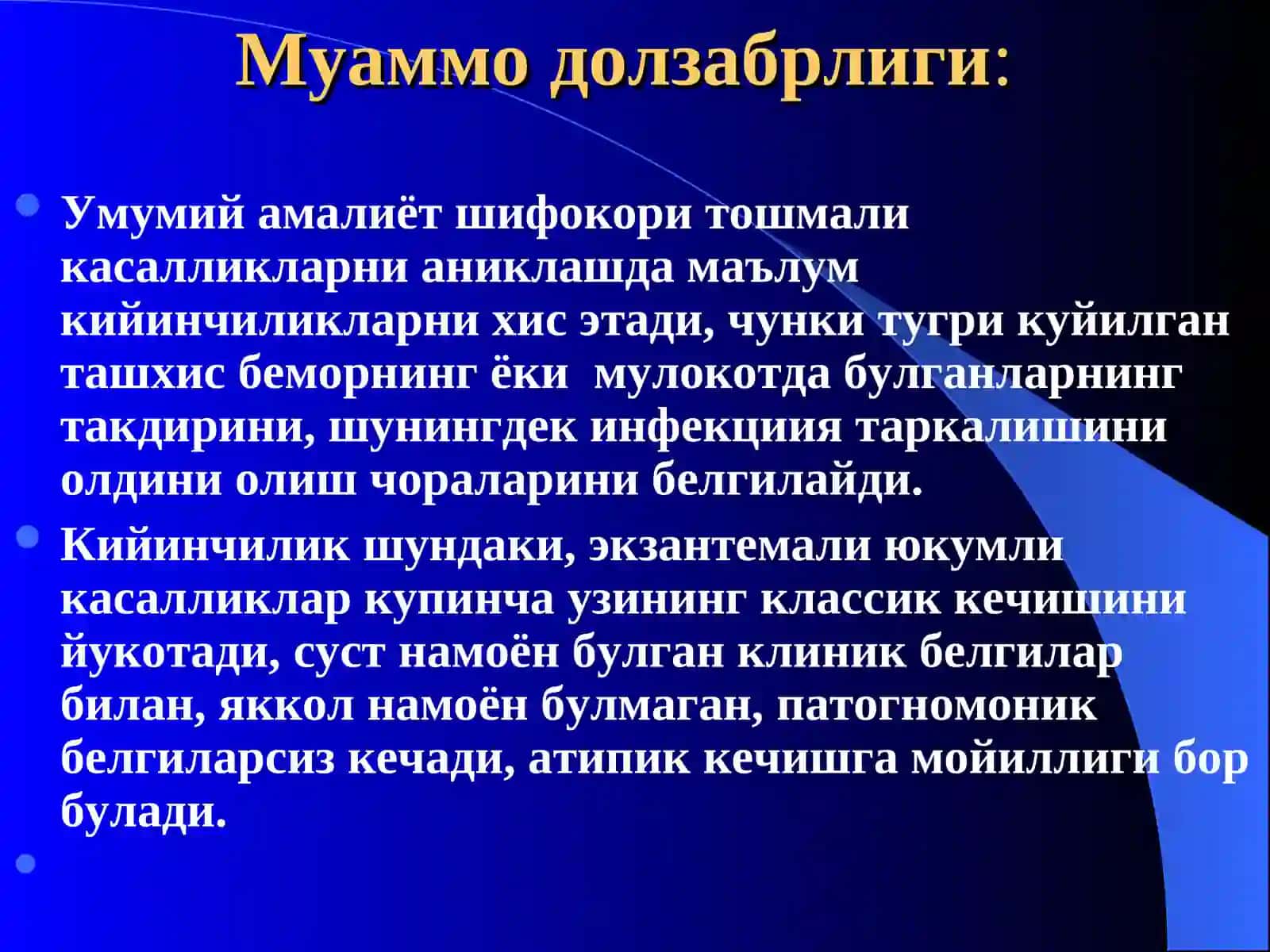 Муаммо долзабрлиги:

Умумий амалиёт шифокори тошмали касалликларни аниклашда маълум кийинчиликларни хис этади, чунки тугри куйилган ташхис беморнинг ёки мулокотда булганларнинг такдирини, шунингдек инфекциия таркалишини олдини олиш чораларини белгилайди.

Кийинчилик шундаки, экзантемали юкумли касалликлар купинча узининг классик кечишини йукотади, суст намоён булган клиник белгилар билан, яккол намоён булмаган, патогномоник белгиларсиз кечади, атипик кечишга мойиллиги бор булади.